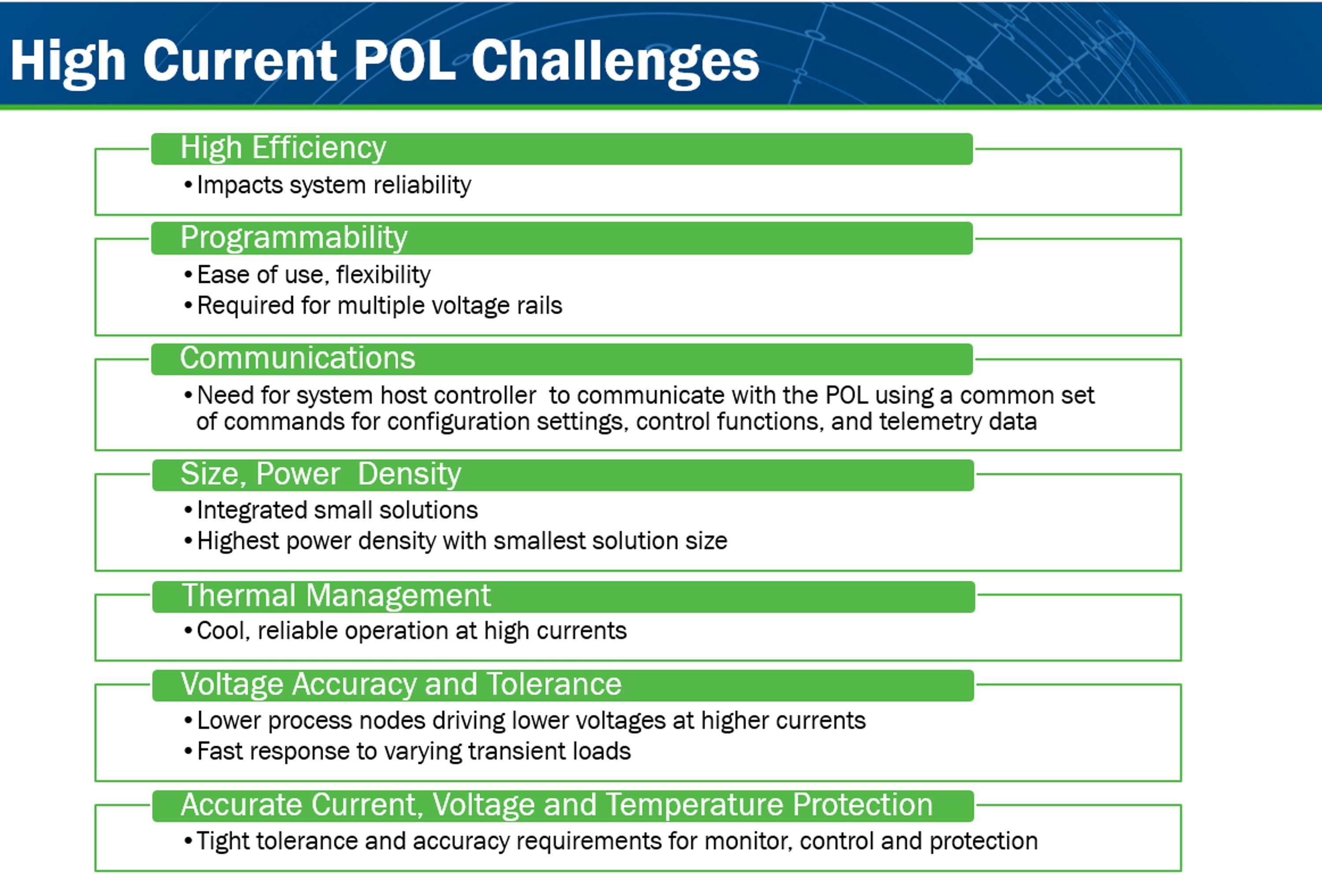 High Current POL Challenges

High Efficiency

• Impacts system reliability

Programmability

• Ease of use, flexibility
• Required for multiple voltage rails

Communications

• Need for system host controller to communicate with the POL using a common set of commands for configuration settings, control functions, and telemetry data

Size, Power Density

• Integrated small solutions
• Highest power density with smallest solution size

Thermal Management

• Cool, reliable operation at high currents

Voltage Accuracy and Tolerance

• Lower process nodes driving lower voltages at higher currents
• Fast response to varying transient loads

Accurate Current, Voltage and Temperature Protection

• Tight tolerance and accuracy requirements for monitor, control and protection